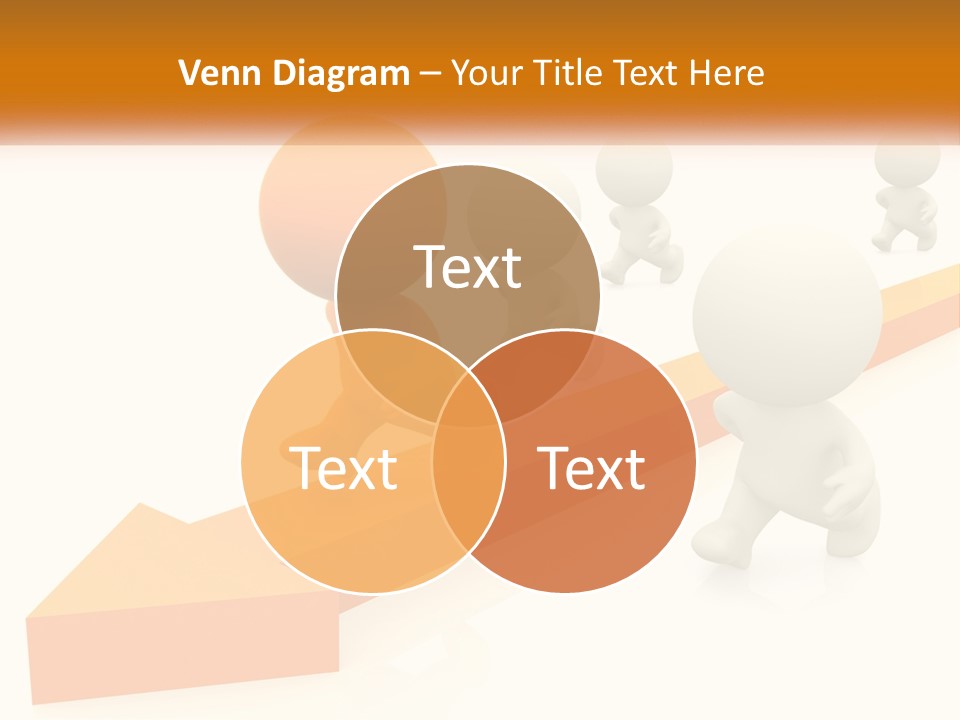 Venn Diagram – Your Title Text Here

Text

Text

Text